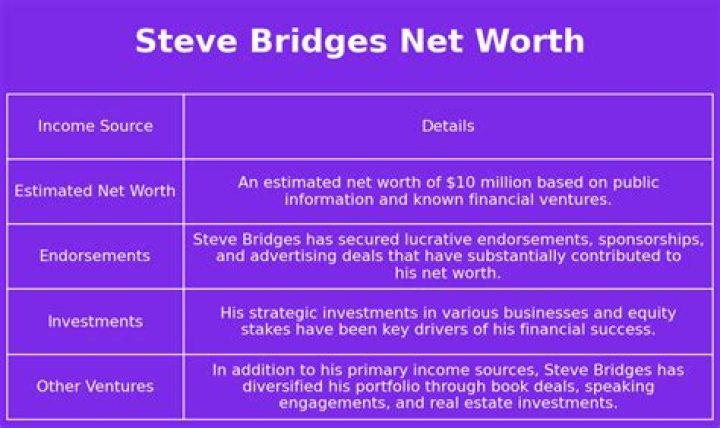 Steve Bridges Net Worth

| Income Source | Details |
|---|---|
| Estimated Net Worth | An estimated net worth of \$10 million based on public information and known financial ventures. |
| Endorsements | Steve Bridges has secured lucrative endorsements, sponsorships, and advertising deals that have substantially contributed to his net worth. |
| Investments | His strategic investments in various businesses and equity stakes have been key drivers of his financial success. |
| Other Ventures | In addition to his primary income sources, Steve Bridges has diversified his portfolio through book deals, speaking engagements, and real estate investments. |